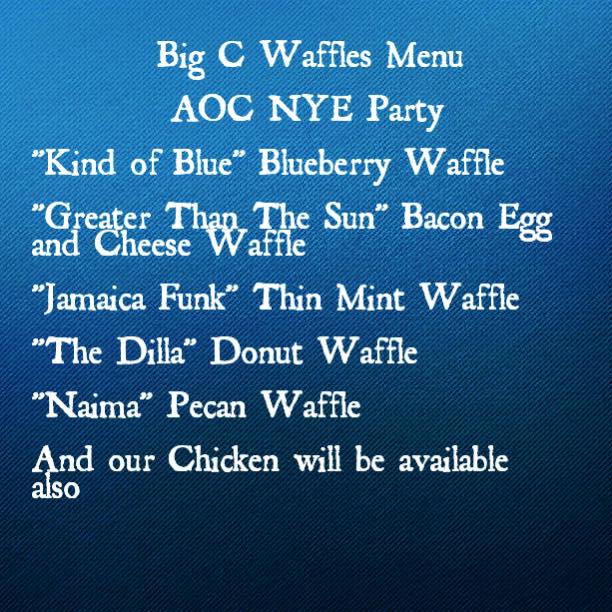 Big C Waffles Menu
AOC NYE Party

"Kind of Blue" Blueberry Waffle

"Greater Than The Sun" Bacon Egg and Cheese Waffle

"Jamaica Funk" Thin Mint Waffle

"The Dilla" Donut Waffle

"Naima" Pecan Waffle

And our Chicken will be available also